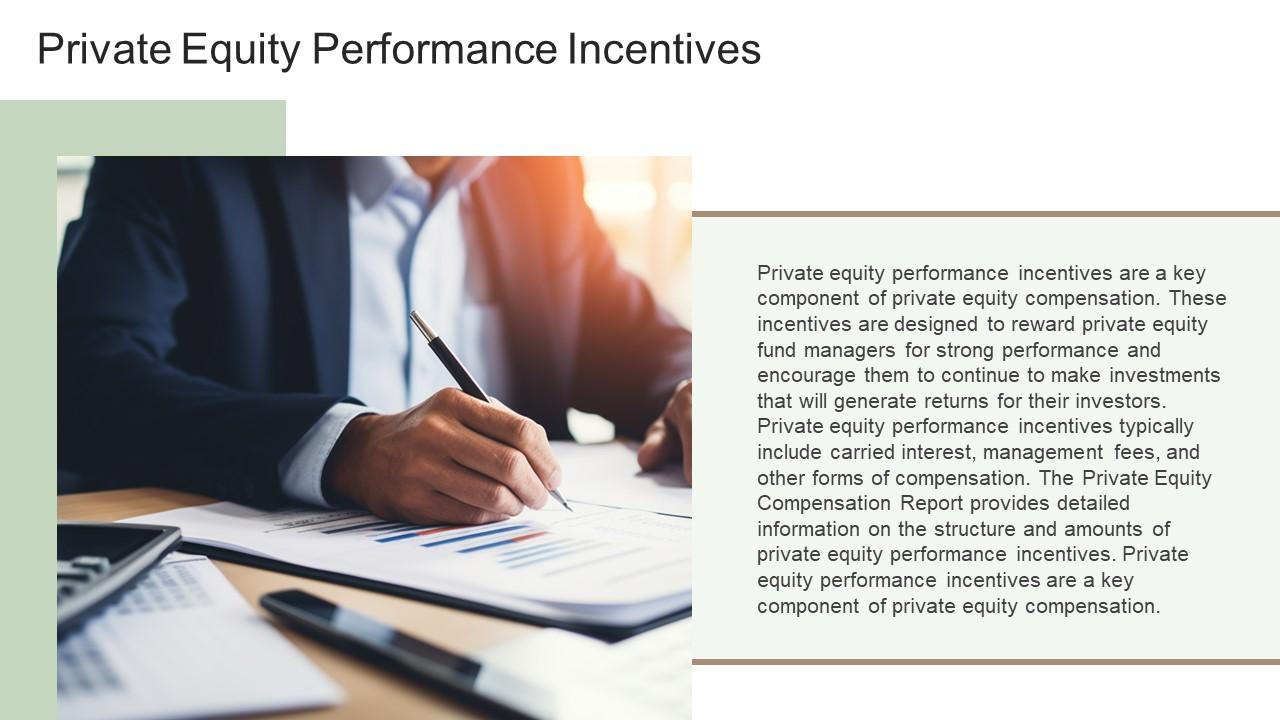 Private Equity Performance Incentives

Private equity performance incentives are a key component of private equity compensation. These incentives are designed to reward private equity fund managers for strong performance and encourage them to continue to make investments that will generate returns for their investors. Private equity performance incentives typically include carried interest, management fees, and other forms of compensation. The Private Equity Compensation Report provides detailed information on the structure and amounts of private equity performance incentives. Private equity performance incentives are a key component of private equity compensation.